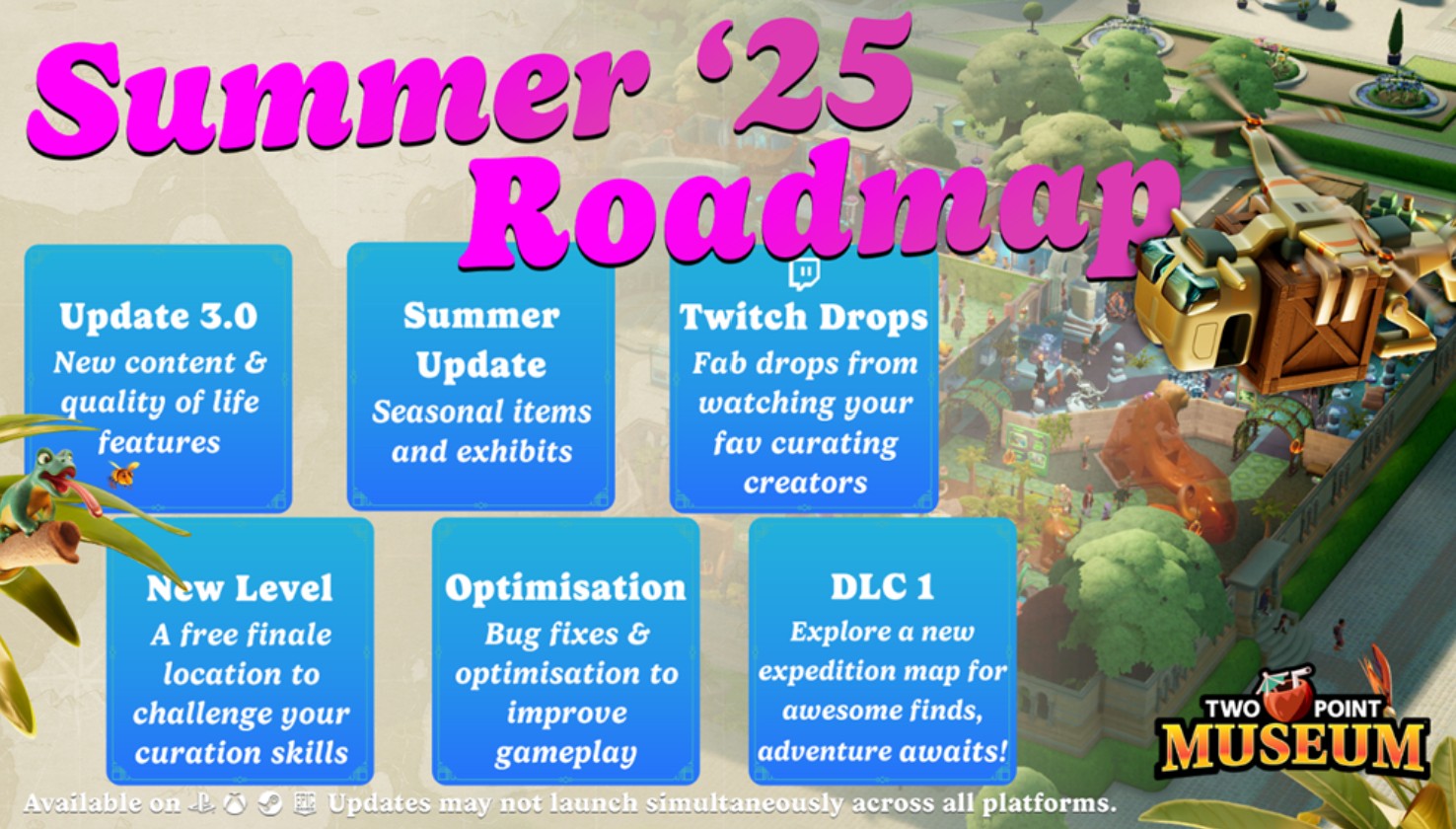 Summer '25 Roadmap

Update 3.0
New content & quality of life features

Summer Update
Seasonal items and exhibits

Twitch Drops
Fab drops from watching your fav curating creators

New Level
A free finale location to challenge your curation skills

Optimisation
Bug fixes & optimisation to improve gameplay

DLC 1
Explore a new expedition map for awesome finds, adventure awaits!

TWO POINT MUSEUM

Available on Updates may not launch simultaneously across all platforms.